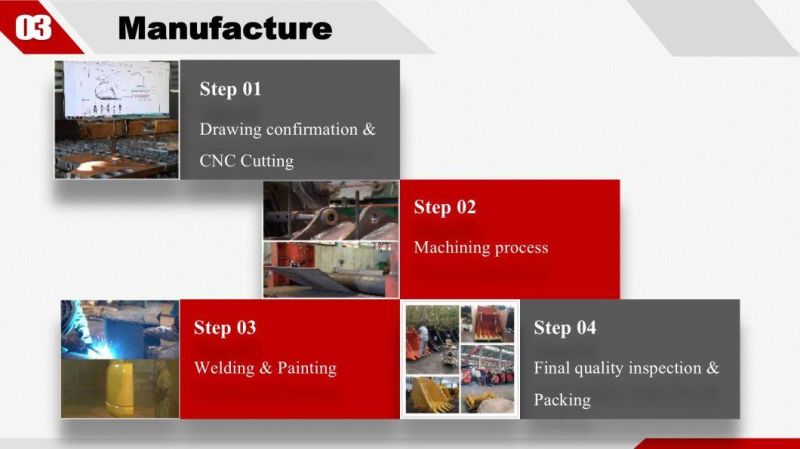 03 Manufacture

Step 01

Drawing confirmation & CNC Cutting

Step 02

Machining process

Step 03

Welding & Painting

Step 04

Final quality inspection & Packing